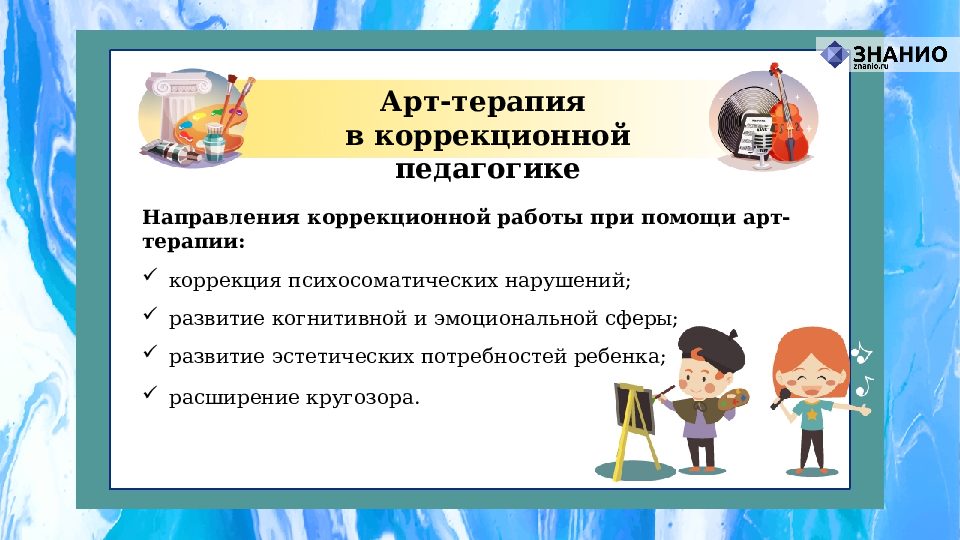 ЗНАНИО
znanio.ru

Арт-терапия в коррекционной педагогике

Направления коррекционной работы при помощи арт-терапии:

✓ коррекция психосоматических нарушений;

✓ развитие когнитивной и эмоциональной сферы;

✓ развитие эстетических потребностей ребенка;

✓ расширение кругозора.